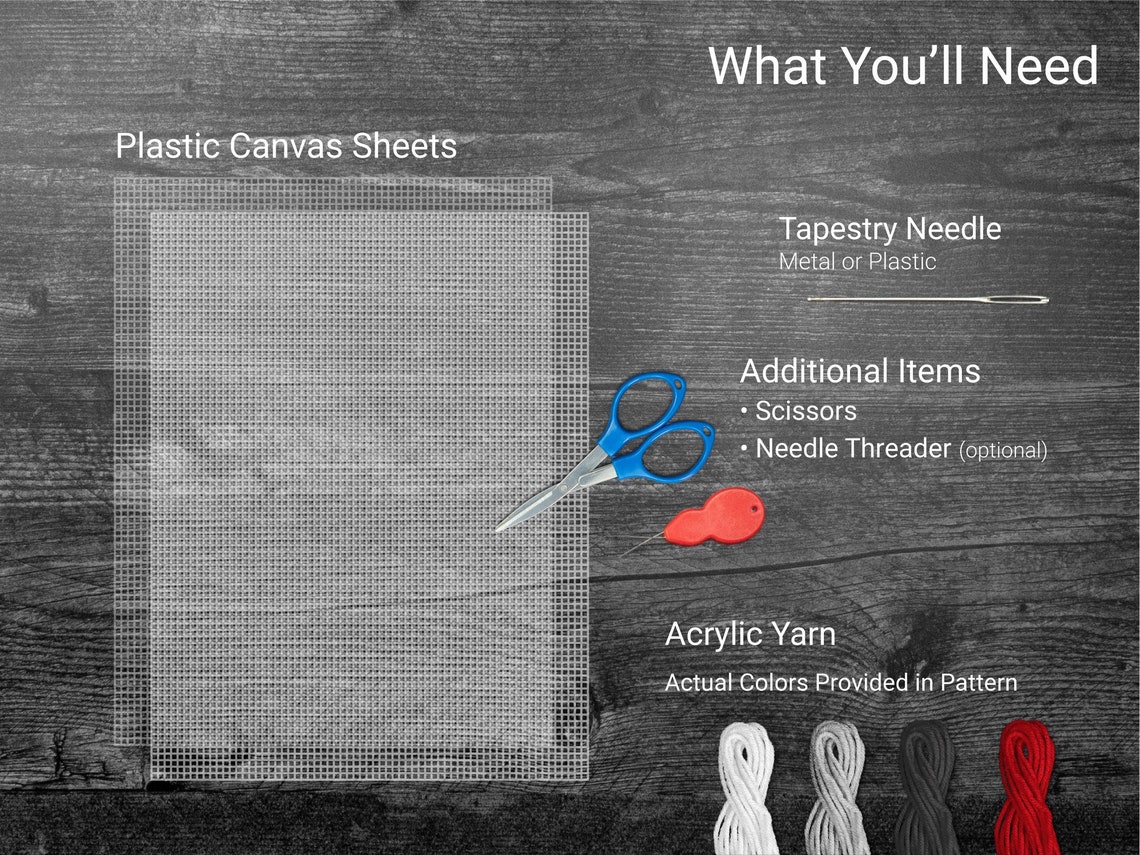 What You'll Need

Plastic Canvas Sheets

Tapestry Needle
Metal or Plastic

Additional Items
• Scissors
• Needle Threader (optional)

Acrylic Yarn
Actual Colors Provided in Pattern